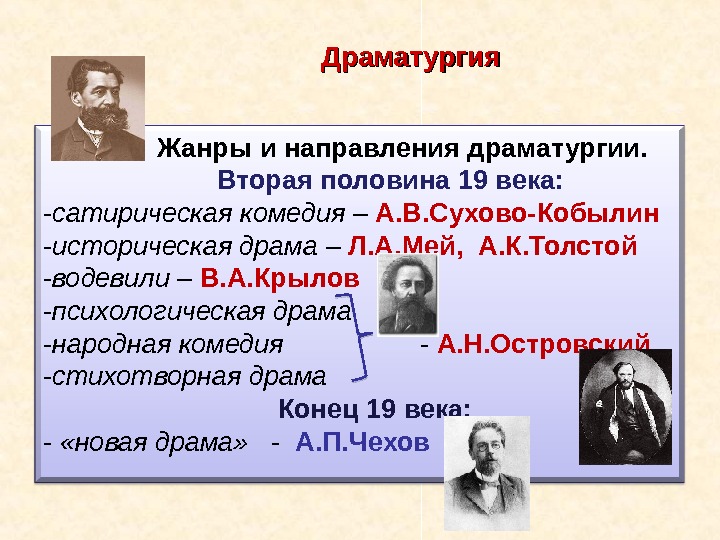 Драматургия

Жанры и направления драматургии.
Вторая половина 19 века:
-сатирическая комедия – А.В.Сухово-Кобылин
-историческая драма – Л.А.Мей, А.К.Толстой
-водевили – В.А.Крылов
-психологическая драма
-народная комедия - А.Н.Островский
-стихотворная драма
Конец 19 века:
- «новая драма» - А.П.Чехов